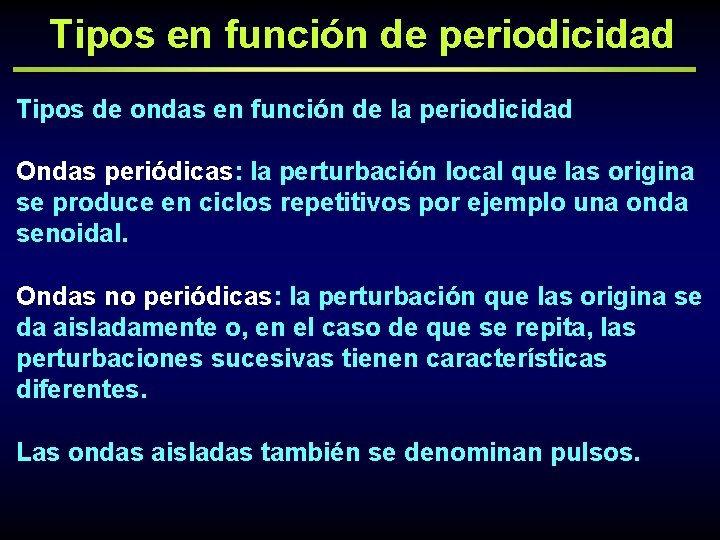 Tipos en función de periodicidad

Tipos de ondas en función de la periodicidad

Ondas periódicas: la perturbación local que las origina se produce en ciclos repetitivos por ejemplo una onda senoidal.

Ondas no periódicas: la perturbación que las origina se da aisladamente o, en el caso de que se repita, las perturbaciones sucesivas tienen características diferentes.

Las ondas aisladas también se denominan pulsos.